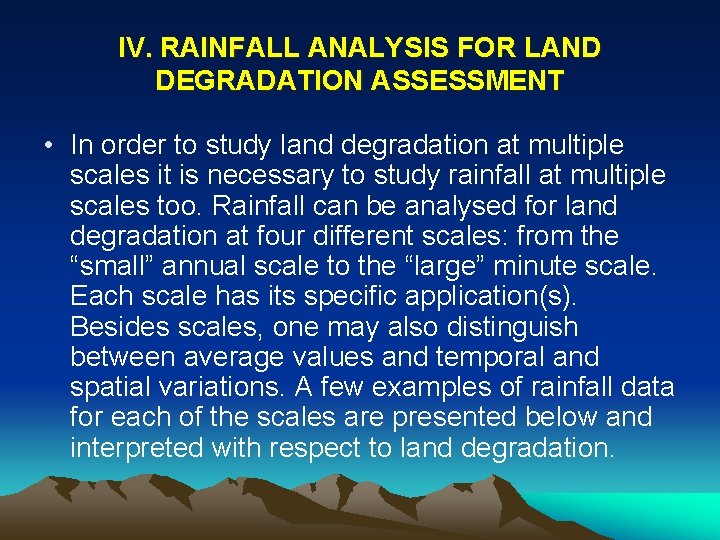 IV. RAINFALL ANALYSIS FOR LAND DEGRADATION ASSESSMENT

• In order to study land degradation at multiple scales it is necessary to study rainfall at multiple scales too. Rainfall can be analysed for land degradation at four different scales: from the “small” annual scale to the “large” minute scale. Each scale has its specific application(s). Besides scales, one may also distinguish between average values and temporal and spatial variations. A few examples of rainfall data for each of the scales are presented below and interpreted with respect to land degradation.